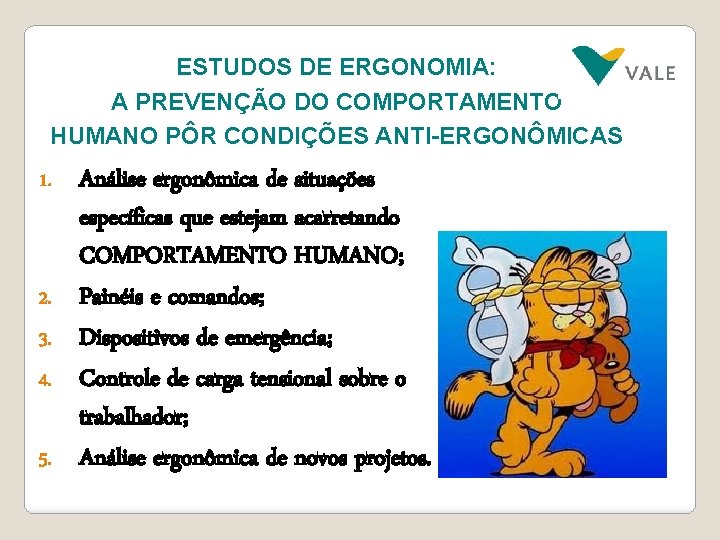 ESTUDOS DE ERGONOMIA:
A PREVENÇÃO DO COMPORTAMENTO
HUMANO PÔR CONDIÇÕES ANTI-ERGONÔMICAS

VALE

1. Análise ergonômica de situações específicas que estejam acarretando COMPORTAMENTO HUMANO;
2. Painéis e comandos;
3. Dispositivos de emergência;
4. Controle de carga tensional sobre o trabalhador;
5. Análise ergonômica de novos projetos.